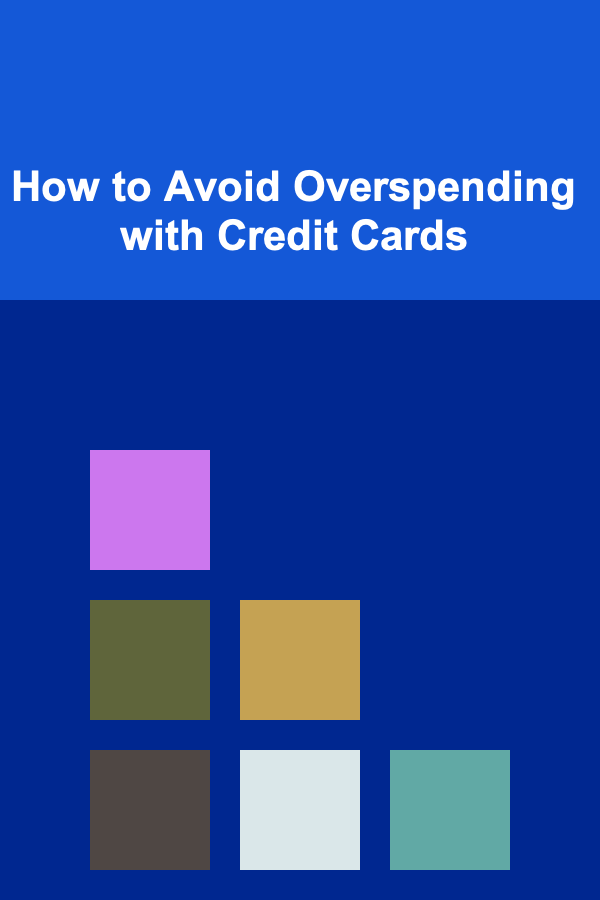 How to Avoid Overspending with Credit Cards